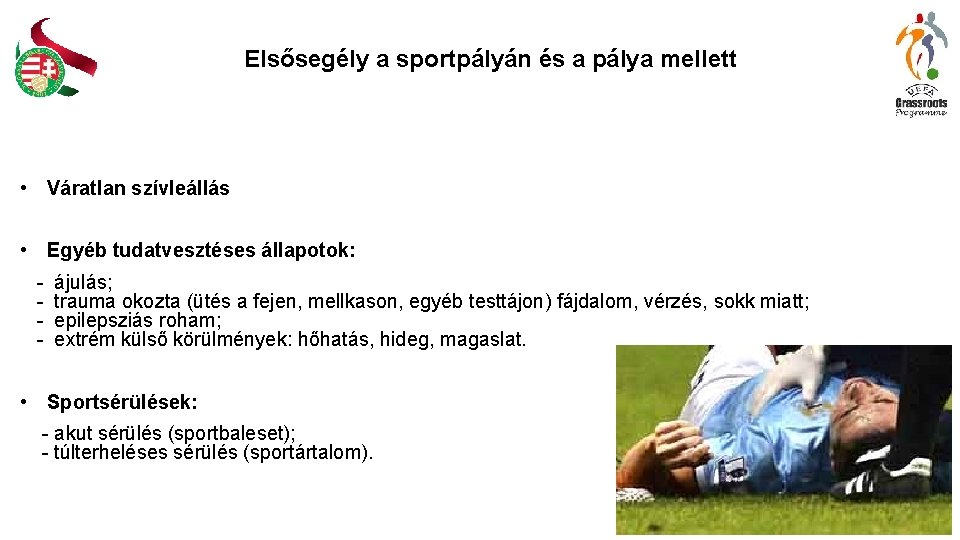 Elsősegély a sportpályán és a pálya mellett

UEFA
Grassroots
Programme

• Váratlan szívleállás

• Egyéb tudatvesztéses állapotok:

- ájulás;
- trauma okozta (ütés a fejen, mellkason, egyéb testtájon) fájdalom, vérzés, sokk miatt;
- epilepsziás roham;
- extrém külső körülmények: hőhatás, hideg, magaslat.

• Sportsérülések:

- akut sérülés (sportbaleset);
- túlterheléses sérülés (sportártalom).